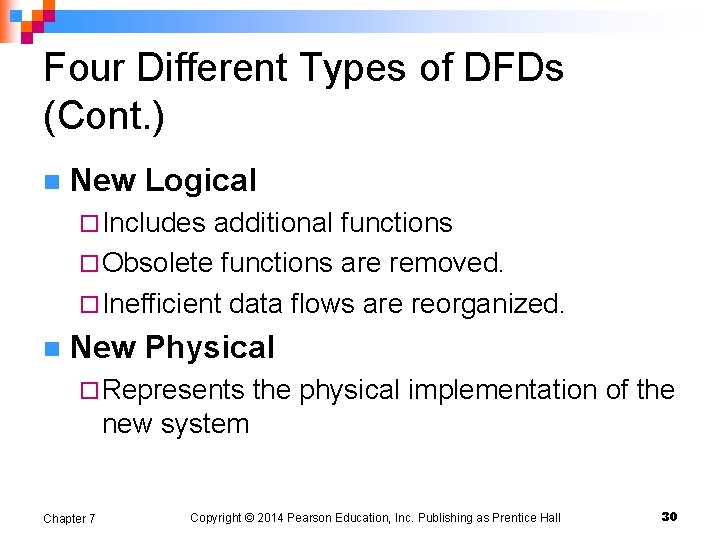 Four Different Types of DFDs (Cont.)

New Logical

Includes additional functions

Obsolete functions are removed.

Inefficient data flows are reorganized.

New Physical

Represents the physical implementation of the new system

Chapter 7

Copyright © 2014 Pearson Education, Inc. Publishing as Prentice Hall

30